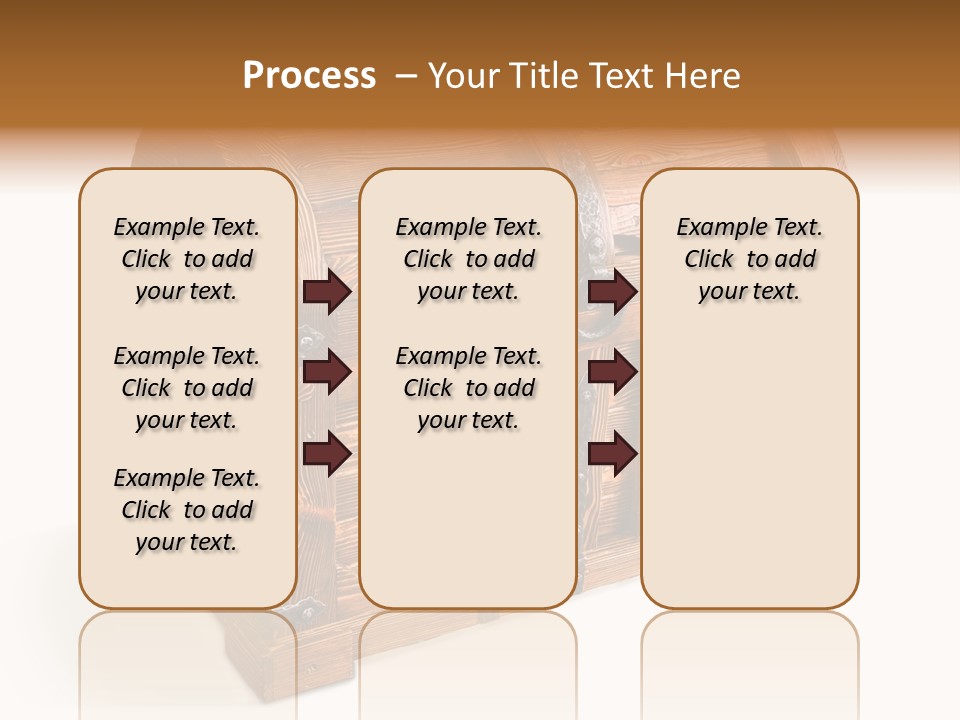 Process – Your Title Text Here

Example Text. Click to add your text.

Example Text. Click to add your text.

Example Text. Click to add your text.

Example Text. Click to add your text.

Example Text. Click to add your text.

Example Text. Click to add your text.